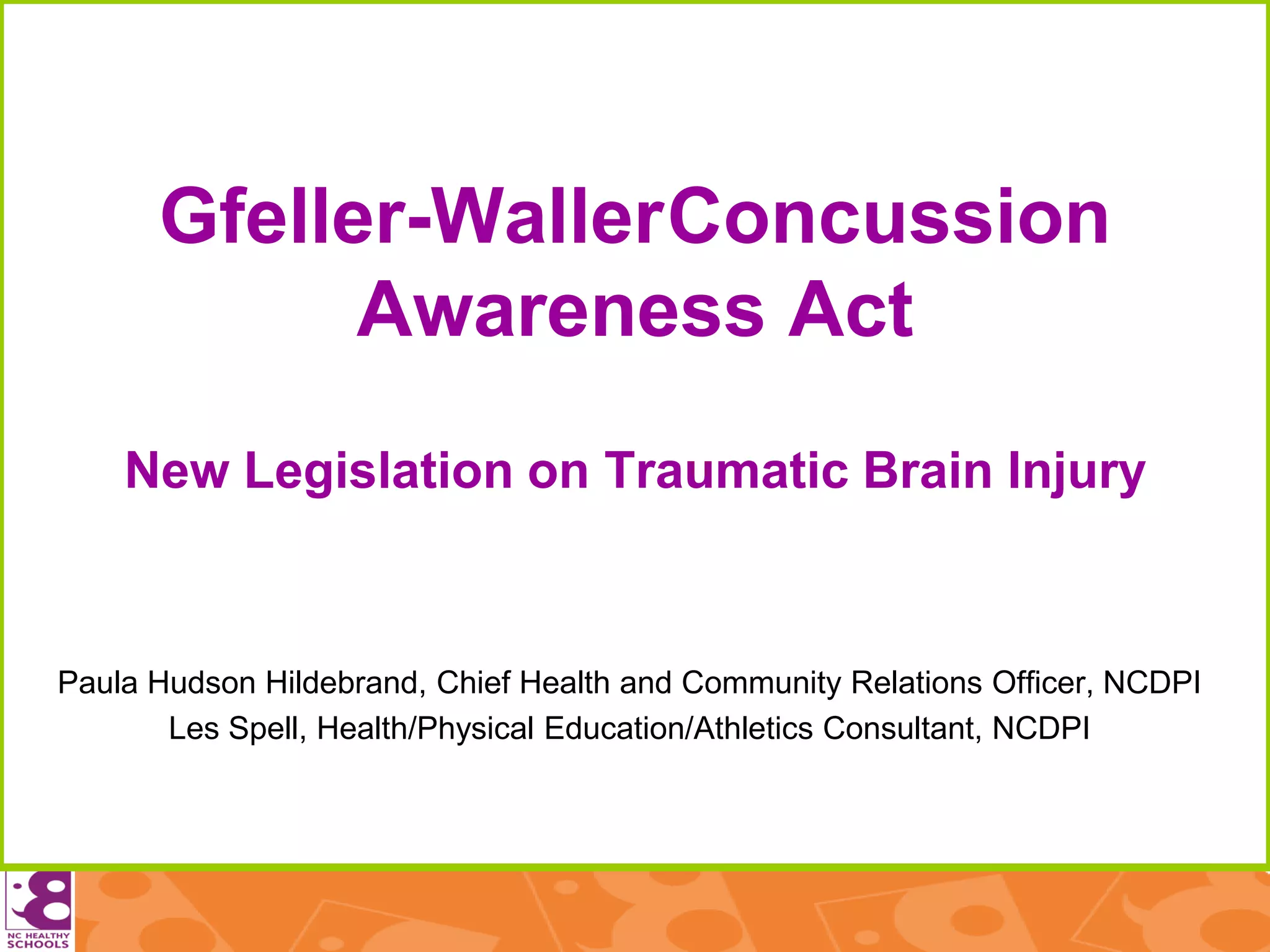 Gfeller-WallerConcussion Awareness Act

New Legislation on Traumatic Brain Injury

Paula Hudson Hildebrand, Chief Health and Community Relations Officer, NCDPI
Les Spell, Health/Physical Education/Athletics Consultant, NCDPI

NC HEALTHY SCHOOLS